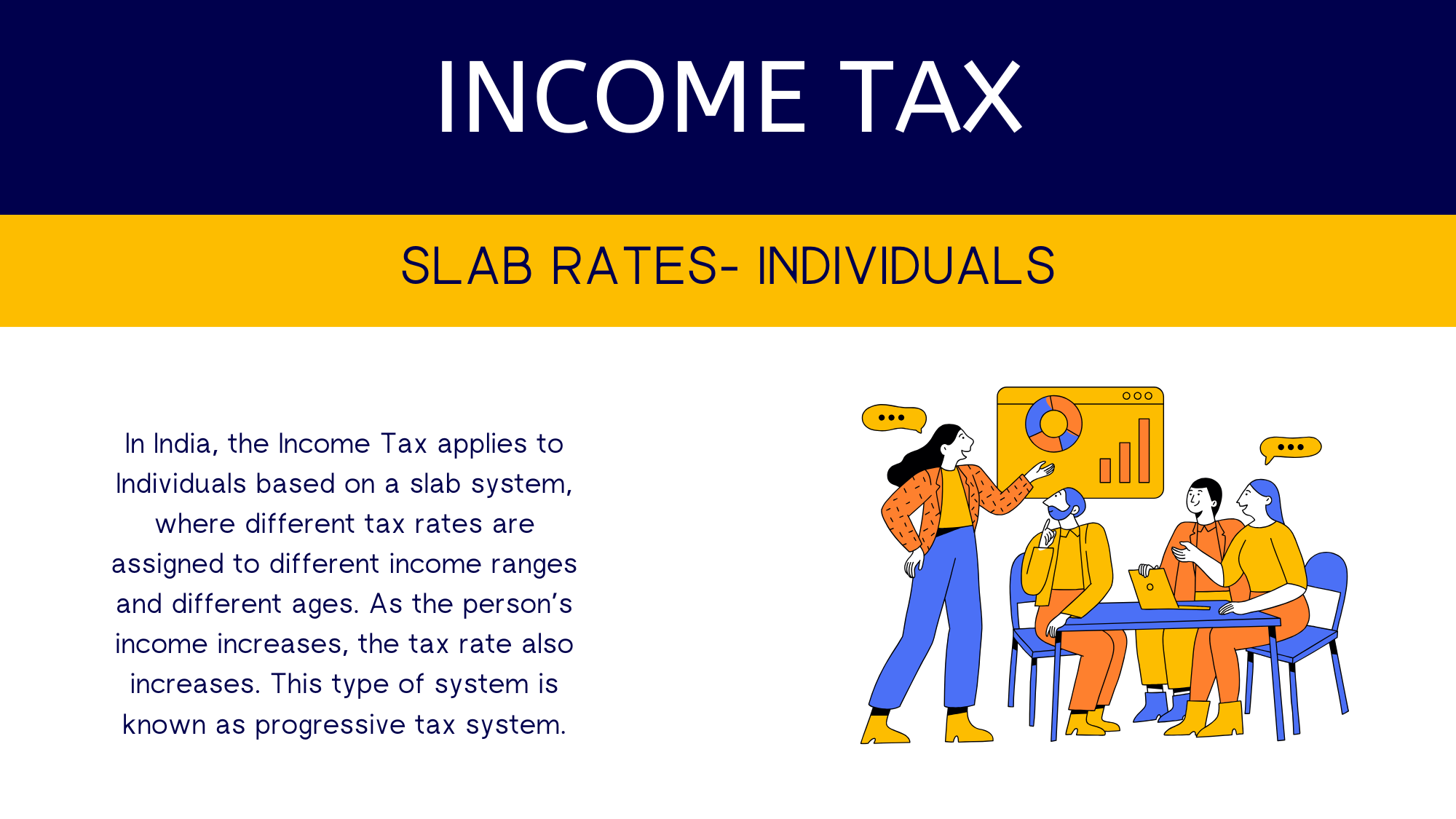 INCOME TAX

SLAB RATES- INDIVIDUALS

In India, the Income Tax applies to Individuals based on a slab system, where different tax rates are assigned to different income ranges and different ages. As the person's income increases, the tax rate also increases. This type of system is known as progressive tax system.